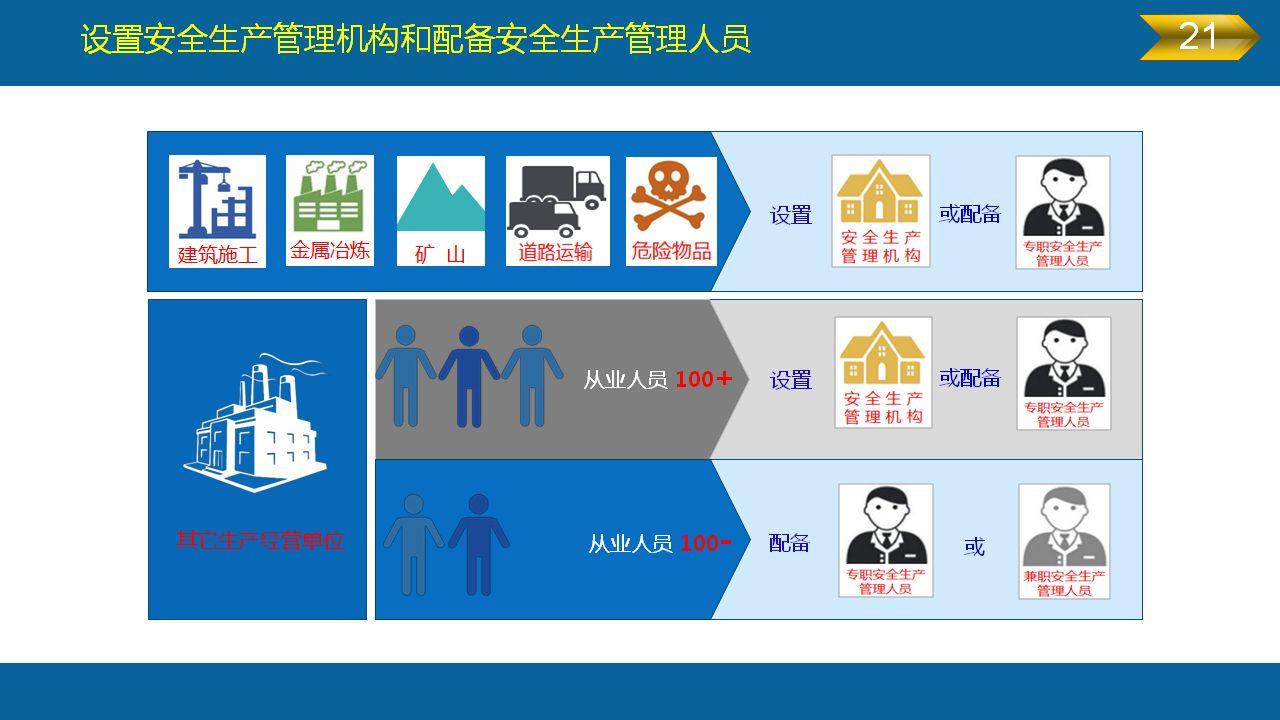 设置安全生产管理机构和配备安全生产管理人员

21

建筑施工 金属冶炼 矿 山 道路运输 危险物品

设置 安全生产管理机构 或配备 专职安全生产管理人员

其它生产经营单位

从业人员 100+ 设置 安全生产管理机构 或配备 专职安全生产管理人员

从业人员 100- 配备 专职安全生产管理人员 或 兼职安全生产管理人员